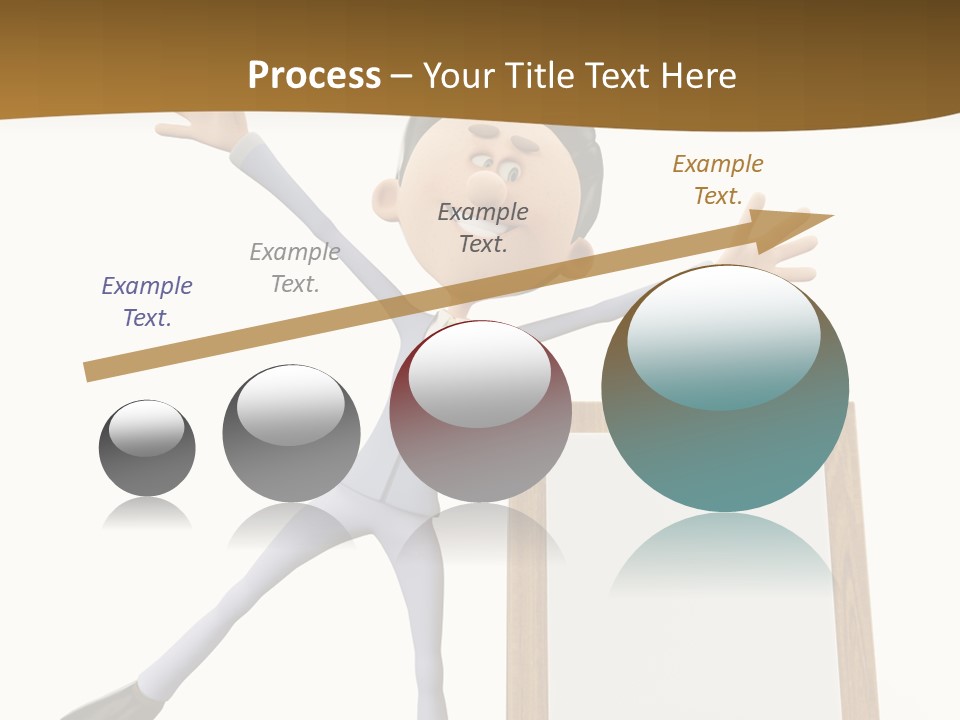 Process – Your Title Text Here

Example Text.

Example Text.

Example Text.

Example Text.